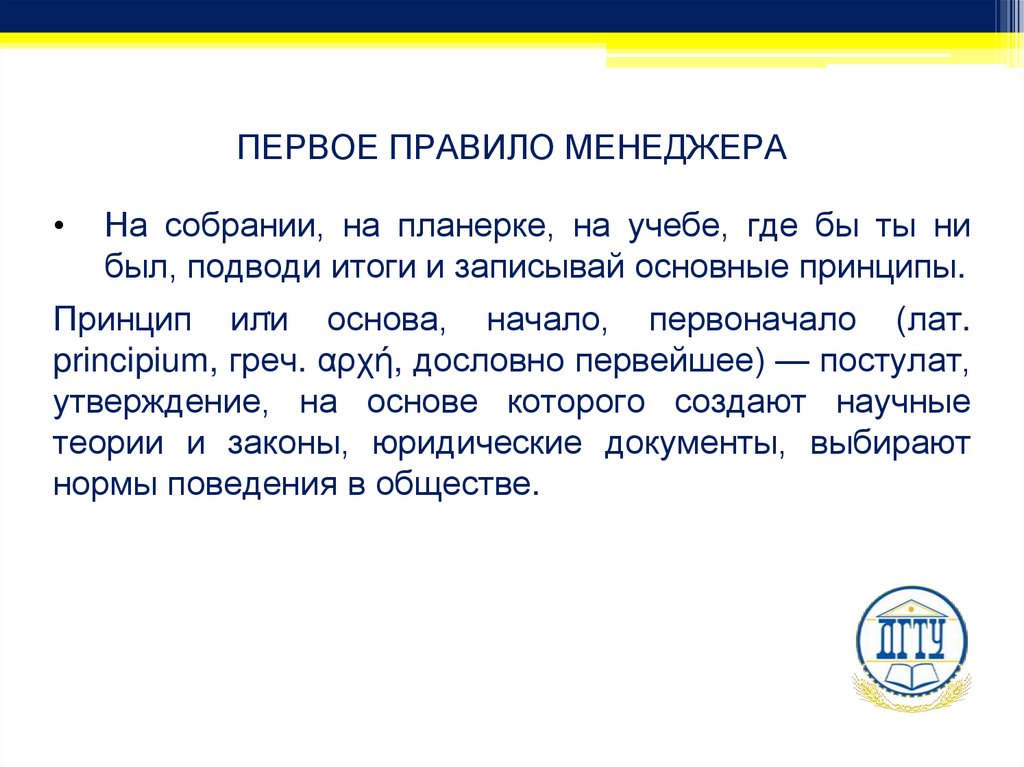 ПЕРВОЕ ПРАВИЛО МЕНЕДЖЕРА

• На собрании, на планерке, на учебе, где бы ты ни был, подводи итоги и записывай основные принципы.

Принцип или основа, начало, первоначало (лат. principium, греч. αρχή, дословно первейшее) — постулат, утверждение, на основе которого создают научные теории и законы, юридические документы, выбирают нормы поведения в обществе.

ДГТУ